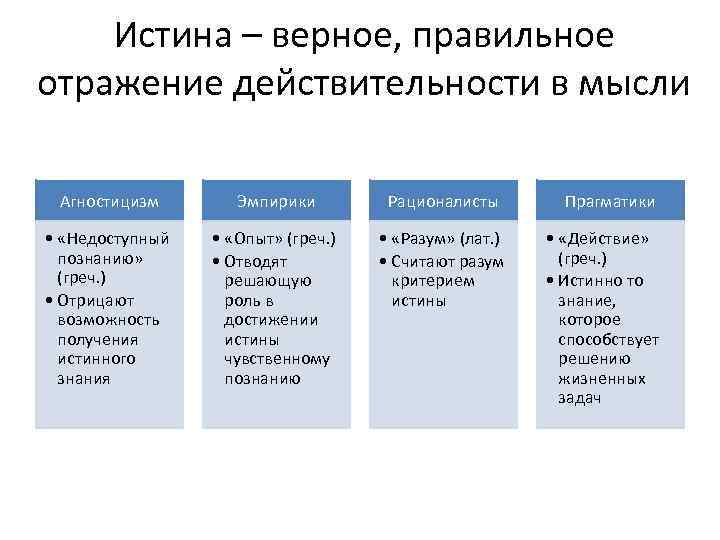 Истина – верное, правильное отражение действительности в мысли

Агностицизм

• «Недоступный познанию» (греч.)
• Отрицают возможность получения истинного знания

Эмпирики

• «Опыт» (греч.)
• Отводят решающую роль в достижении истины чувственному познанию

Рационалисты

• «Разум» (лат.)
• Считают разум критерием истины

Прагматики

• «Действие» (греч.)
• Истинно то знание, которое способствует решению жизненных задач